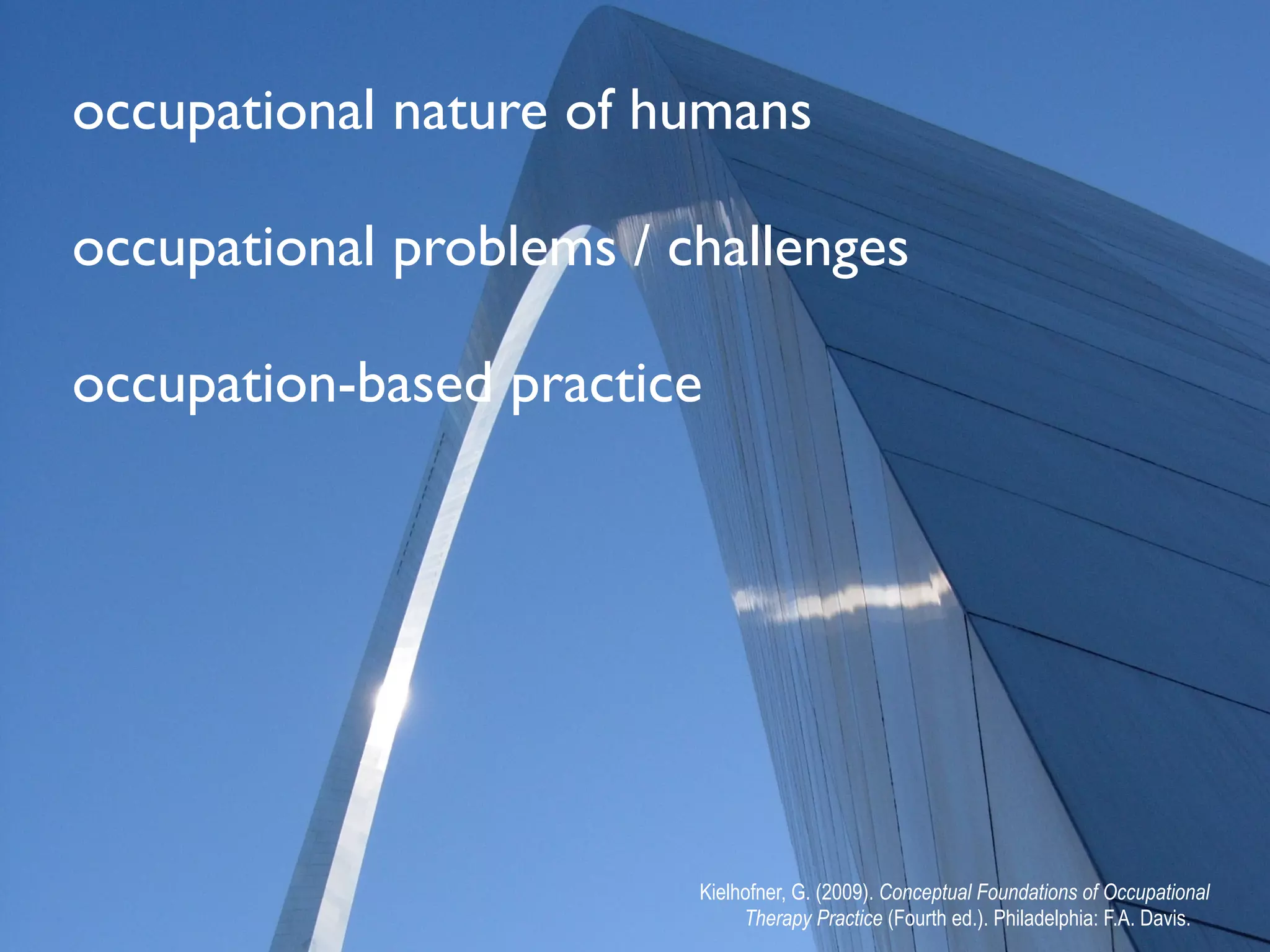 occupational nature of humans

occupational problems / challenges

occupation-based practice

Kielhofner, G. (2009). Conceptual Foundations of Occupational Therapy Practice (Fourth ed.). Philadelphia: F.A. Davis.